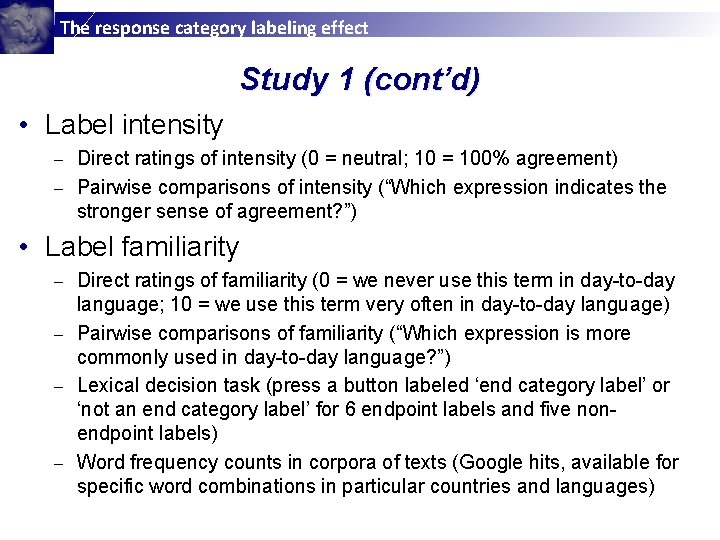 The response category labeling effect

Study 1 (cont'd)

• Label intensity
– Direct ratings of intensity (0 = neutral; 10 = 100% agreement)
– Pairwise comparisons of intensity ("Which expression indicates the stronger sense of agreement?")

• Label familiarity
– Direct ratings of familiarity (0 = we never use this term in day-to-day language; 10 = we use this term very often in day-to-day language)
– Pairwise comparisons of familiarity ("Which expression is more commonly used in day-to-day language?")
– Lexical decision task (press a button labeled 'end category label' or 'not an end category label' for 6 endpoint labels and five non-endpoint labels)
– Word frequency counts in corpora of texts (Google hits, available for specific word combinations in particular countries and languages)